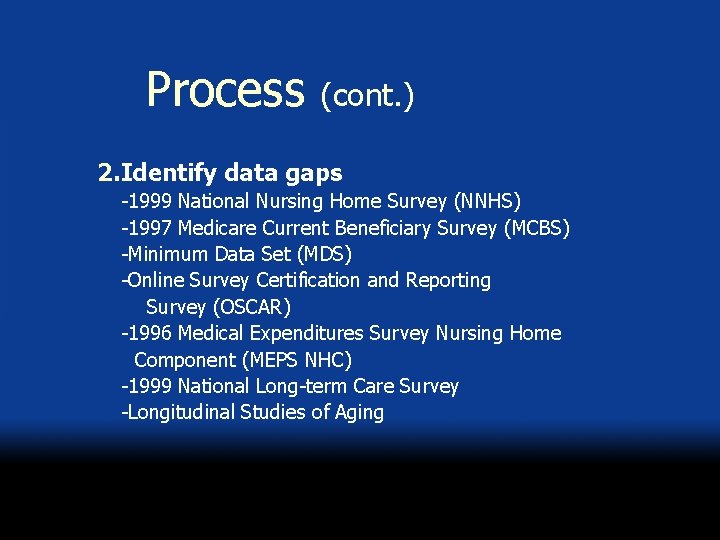 Process (cont.)

2.Identify data gaps

-1999 National Nursing Home Survey (NNHS)
-1997 Medicare Current Beneficiary Survey (MCBS)
-Minimum Data Set (MDS)
-Online Survey Certification and Reporting Survey (OSCAR)
-1996 Medical Expenditures Survey Nursing Home Component (MEPS NHC)
-1999 National Long-term Care Survey
-Longitudinal Studies of Aging